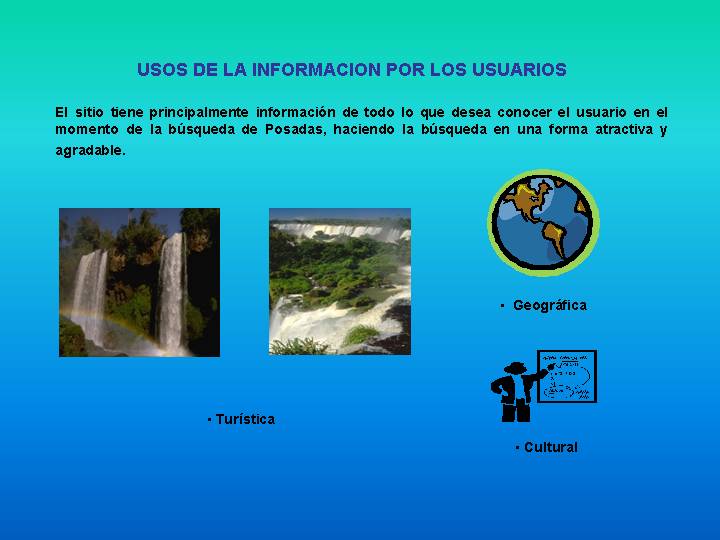 USOS DE LA INFORMACION POR LOS USUARIOS

El sitio tiene principalmente información de todo lo que desea conocer el usuario en el momento de la búsqueda de Posadas, haciendo la búsqueda en una forma atractiva y agradable.

▪ Geográfica

▪ Turística

▪ Cultural